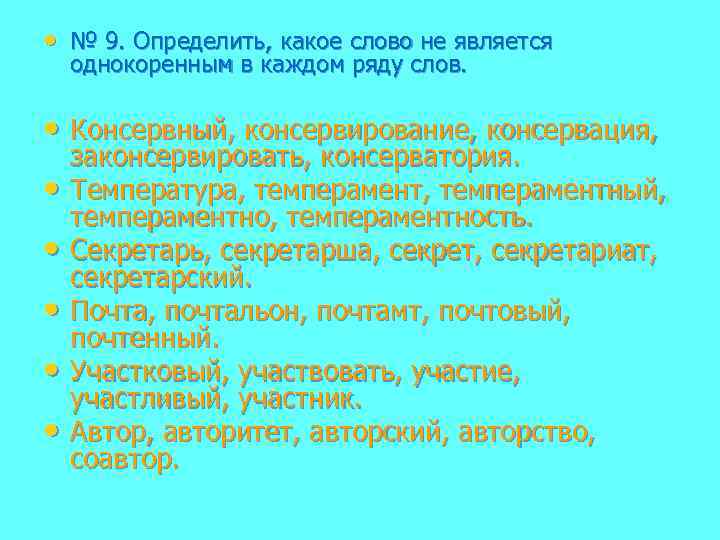 • № 9. Определить, какое слово не является однокоренным в каждом ряду слов.

• Консервный, консервирование, консервация, законсервировать, консерватория.
• Температура, темперамент, темпераментный, темпераментно, темпераментность.
• Секретарь, секретарша, секрет, секретариат, секретарский.
• Почта, почтальон, почтамт, почтовый, почтенный.
• Участковый, участвовать, участие, участливый, участник.
• Автор, авторитет, авторский, авторство, соавтор.